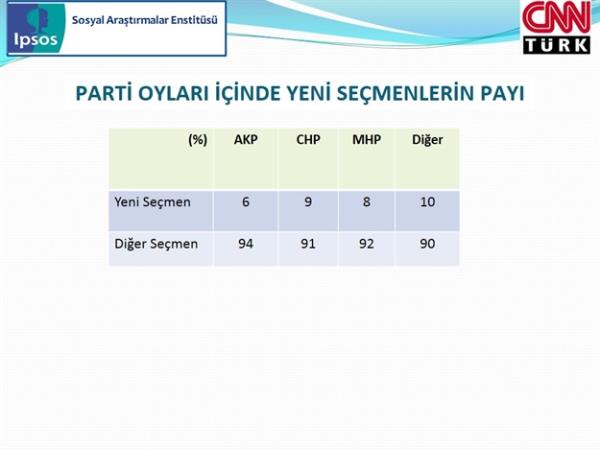 Ipsos Sosyal Araştırmalar Enstitüsü

CNN TÜRK

PARTİ OYLARI İÇİNDE YENİ SEÇMENLERİN PAYI

| (%) | AKP | CHP | MHP | Diğer |
|---|---|---|---|---|
| Yeni Seçmen | 6 | 9 | 8 | 10 |
| Diğer Seçmen | 94 | 91 | 92 | 90 |